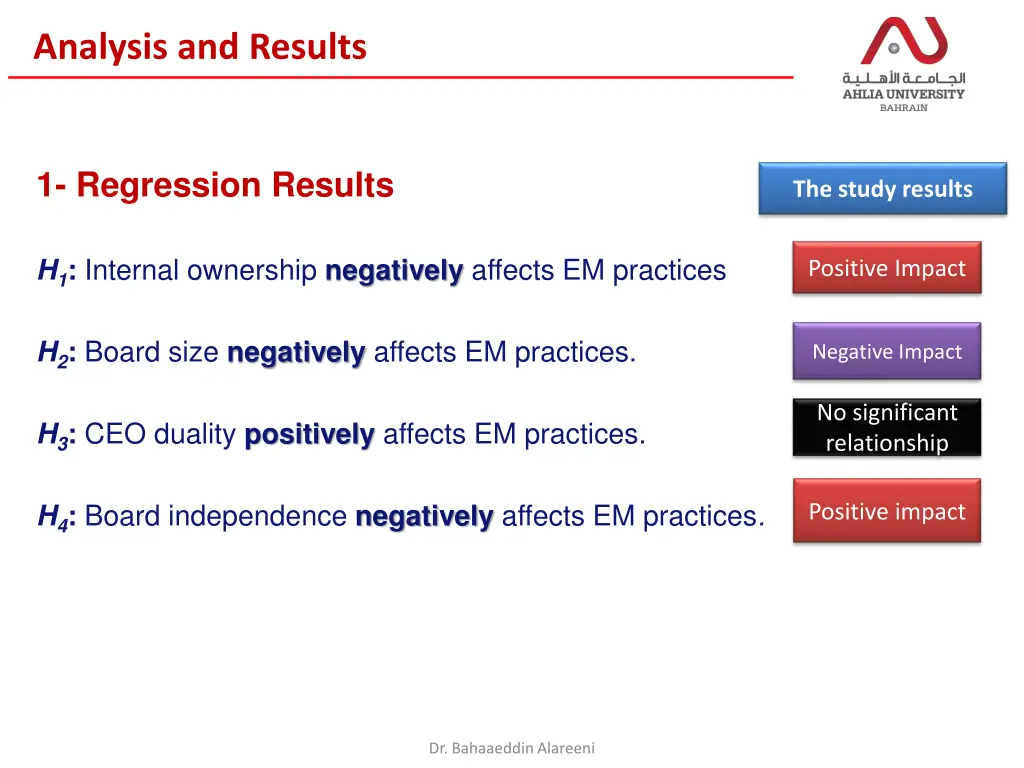 Analysis and Results

الجامعة الأهلية
AHLIA UNIVERSITY
BAHRAIN

1- Regression Results

The study results

$H_1$: Internal ownership negatively affects EM practices

Positive Impact

$H_2$: Board size negatively affects EM practices.

Negative Impact

$H_3$: CEO duality positively affects EM practices.

No significant relationship

$H_4$: Board independence negatively affects EM practices.

Positive impact

Dr. Bahaaeddin Alareeni